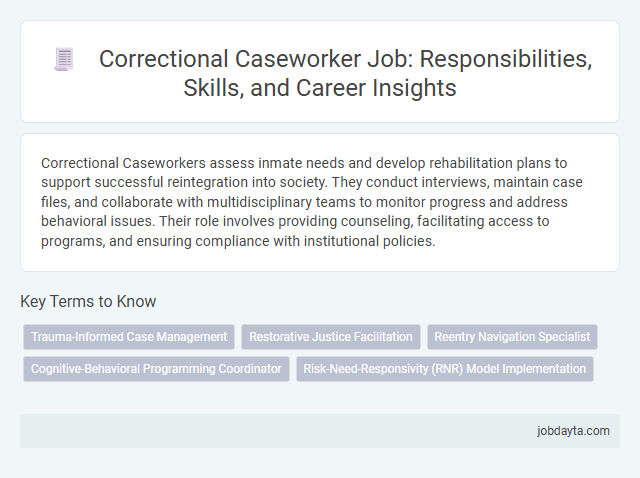 Correctional Caseworker Job: Responsibilities, Skills, and Career Insights

Correctional Caseworkers assess inmate needs and develop rehabilitation plans to support successful reintegration into society. They conduct interviews, maintain case files, and collaborate with multidisciplinary teams to monitor progress and address behavioral issues. Their role involves providing counseling, facilitating access to programs, and ensuring compliance with institutional policies.

Key Terms to Know

Trauma-Informed Case Management

Restorative Justice Facilitation

Reentry Navigation Specialist

Cognitive-Behavioral Programming Coordinator

Risk-Need-Responsivity (RNR) Model Implementation

jobdayta.com